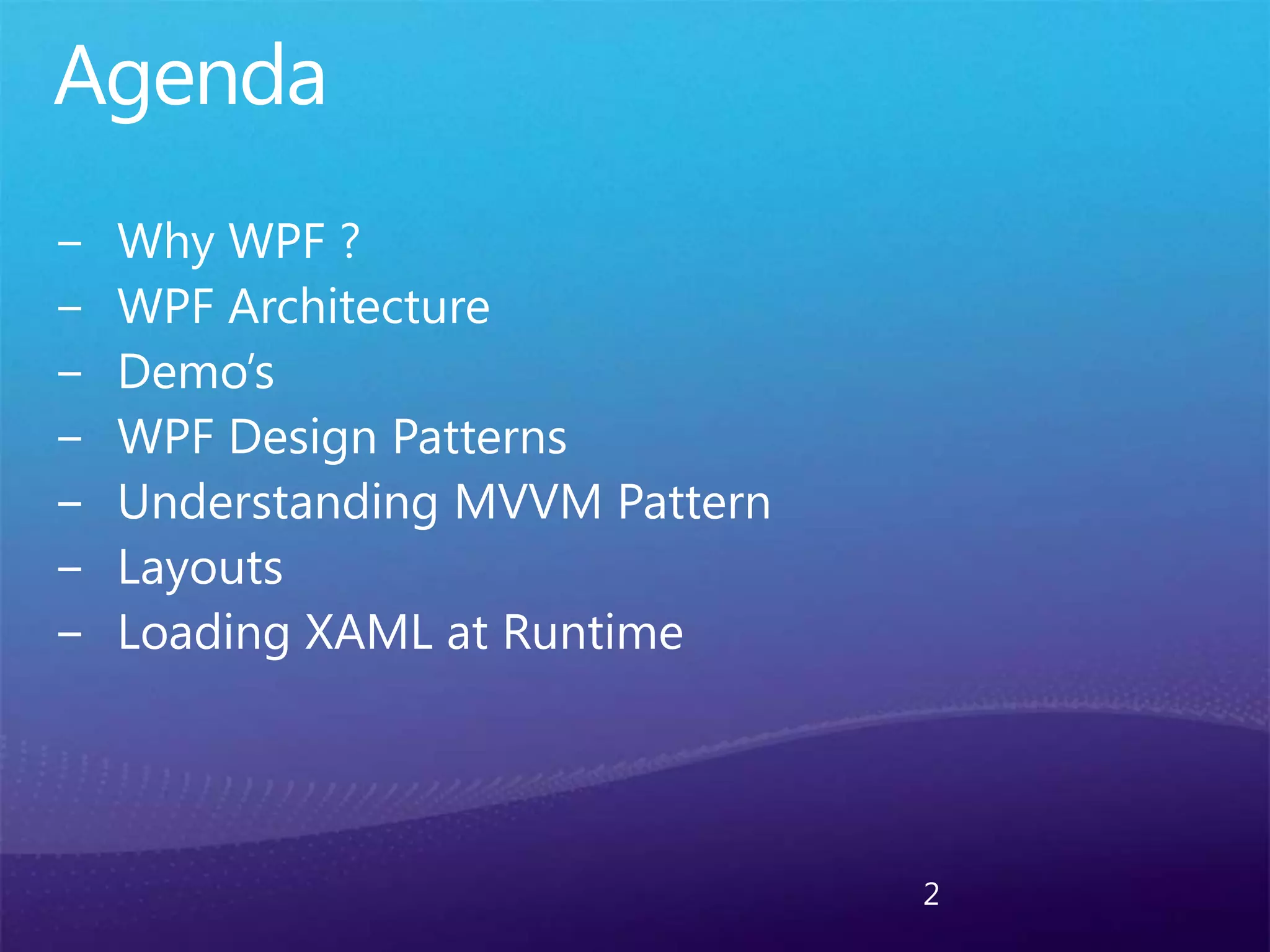 Agenda

– Why WPF ?
– WPF Architecture
– Demo’s
– WPF Design Patterns
– Understanding MVVM Pattern
– Layouts
– Loading XAML at Runtime

2